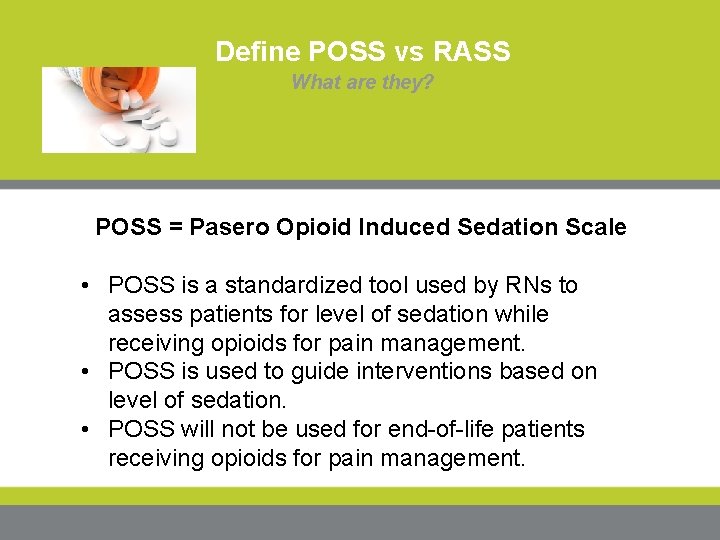 Define POSS vs RASS
What are they?

POSS = Pasero Opioid Induced Sedation Scale

• POSS is a standardized tool used by RNs to assess patients for level of sedation while receiving opioids for pain management.
• POSS is used to guide interventions based on level of sedation.
• POSS will not be used for end-of-life patients receiving opioids for pain management.